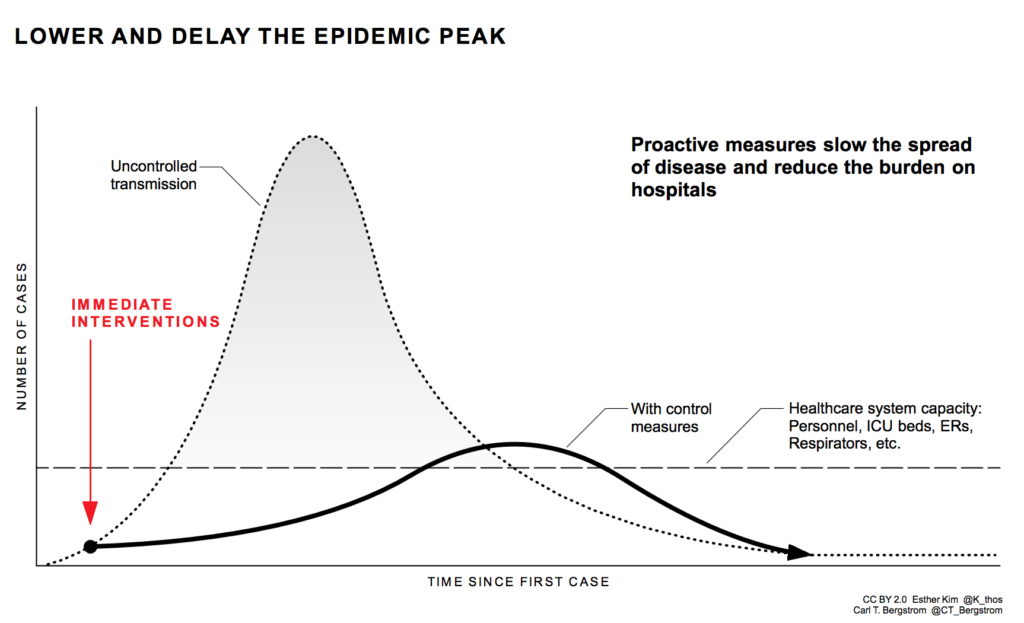 LOWER AND DELAY THE EPIDEMIC PEAK

Proactive measures slow the spread of disease and reduce the burden on hospitals

Uncontrolled transmission

IMMEDIATE INTERVENTIONS

NUMBER OF CASES

With control measures

Healthcare system capacity: Personnel, ICU beds, ERs, Respirators, etc.

TIME SINCE FIRST CASE

CC BY 2.0 Esther Kim @K_thos
Carl T. Bergstrom @CT_Bergstrom